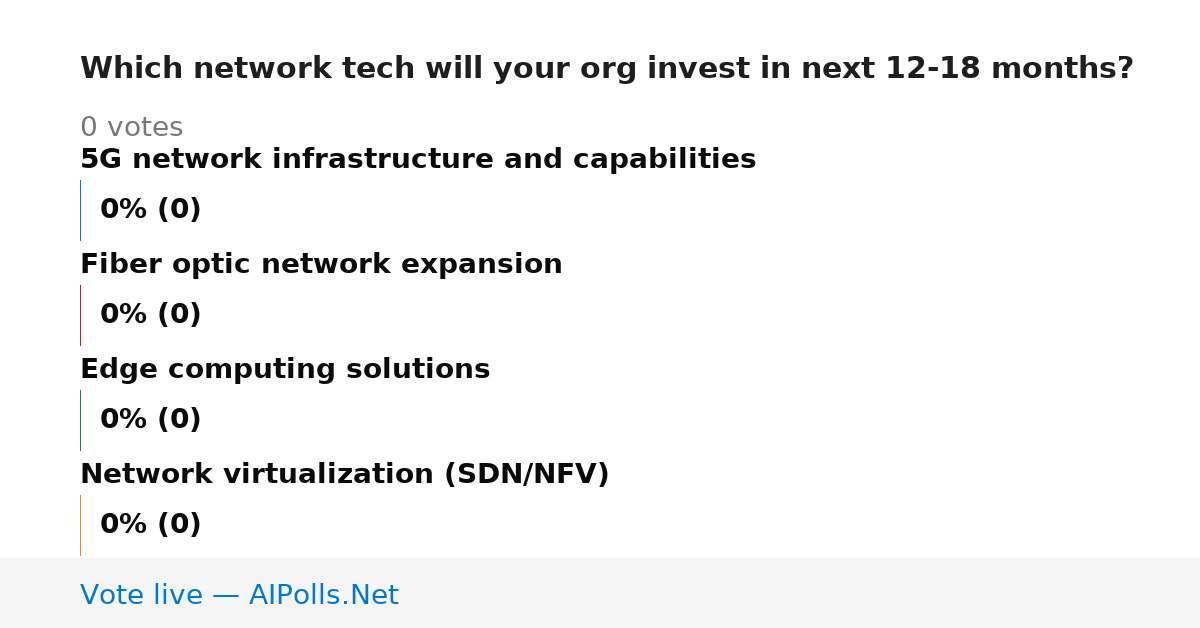 Which network tech will your org invest in next 12-18 months?

0 votes

5G network infrastructure and capabilities

0% (0)

Fiber optic network expansion

0% (0)

Edge computing solutions

0% (0)

Network virtualization (SDN/NFV)

0% (0)

Vote live — AIPolls.Net